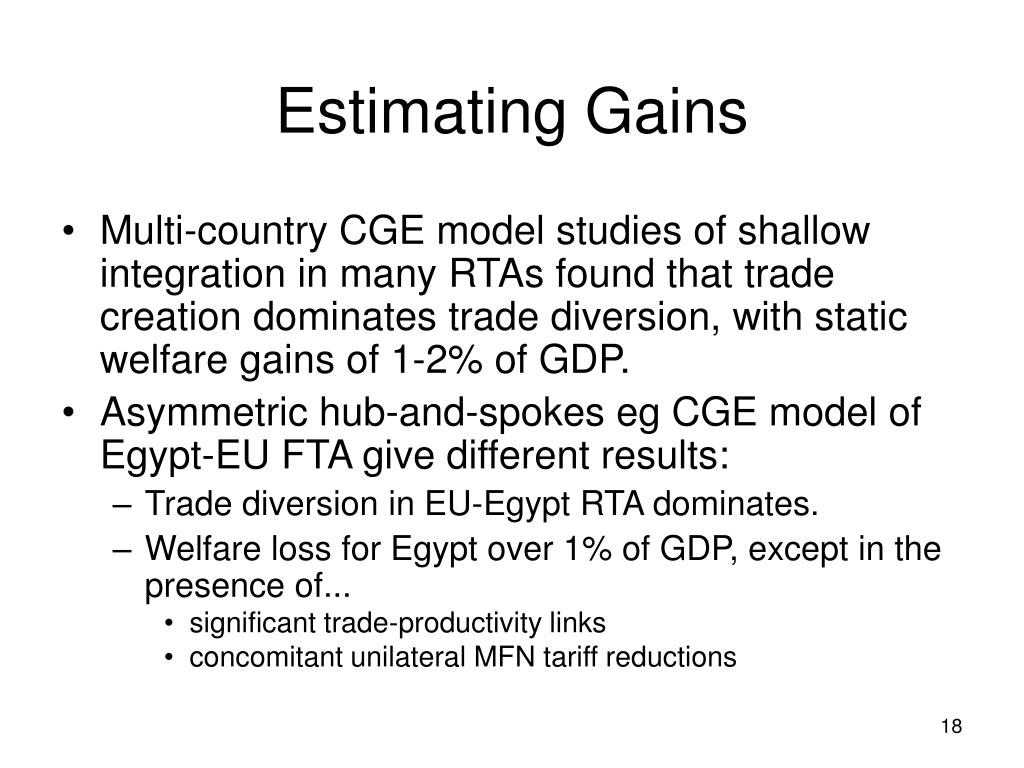 Estimating Gains

• Multi-country CGE model studies of shallow integration in many RTAs found that trade creation dominates trade diversion, with static welfare gains of 1-2% of GDP.
• Asymmetric hub-and-spokes eg CGE model of Egypt-EU FTA give different results:
– Trade diversion in EU-Egypt RTA dominates.
– Welfare loss for Egypt over 1% of GDP, except in the presence of...
• significant trade-productivity links
• concomitant unilateral MFN tariff reductions

18